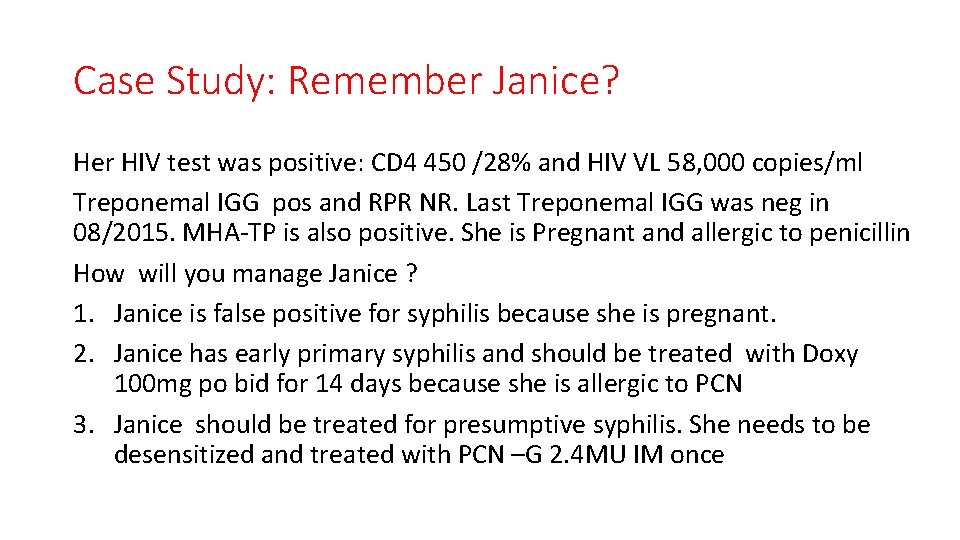 Case Study: Remember Janice?

Her HIV test was positive: CD4 450 /28% and HIV VL 58,000 copies/ml

Treponemal IGG pos and RPR NR. Last Treponemal IGG was neg in 08/2015. MHA-TP is also positive. She is Pregnant and allergic to penicillin

How will you manage Janice ?

1. Janice is false positive for syphilis because she is pregnant.
2. Janice has early primary syphilis and should be treated with Doxy 100mg po bid for 14 days because she is allergic to PCN
3. Janice should be treated for presumptive syphilis. She needs to be desensitized and treated with PCN –G 2.4MU IM once